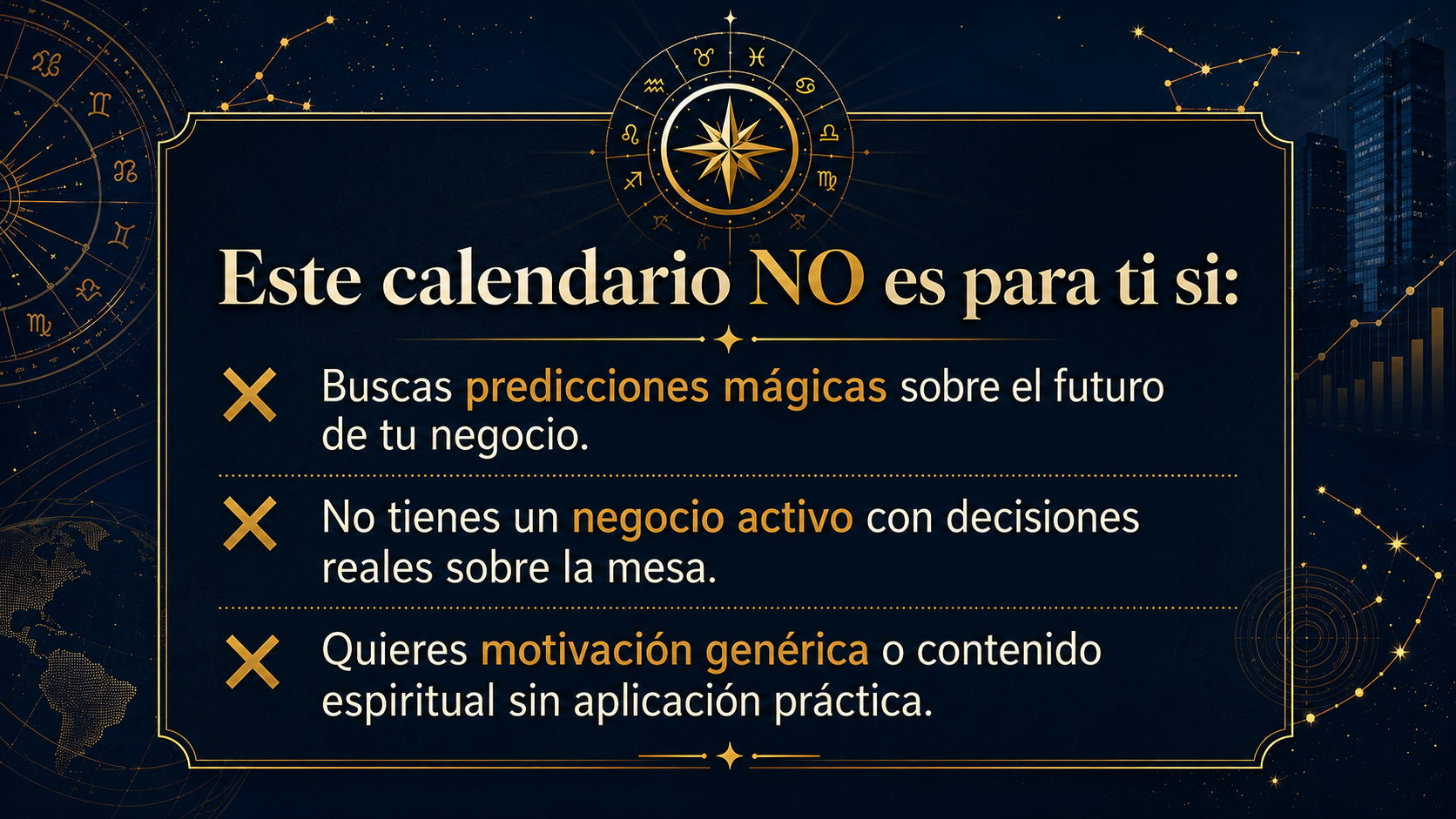 Este calendario NO es para ti si:

✕ Buscas predicciones mágicas sobre el futuro de tu negocio.

✕ No tienes un negocio activo con decisiones reales sobre la mesa.

✕ Quieres motivación genérica o contenido espiritual sin aplicación práctica.